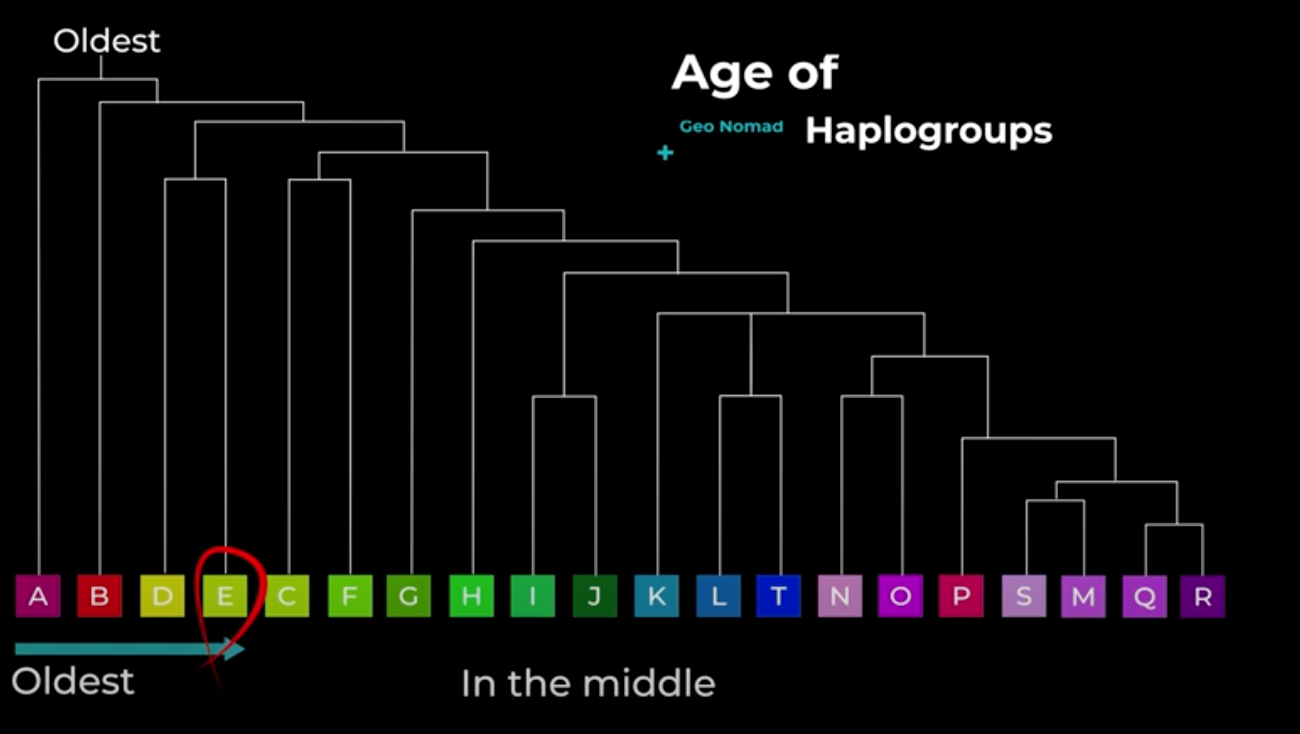 Oldest

Age of

Geo Nomad Haplogroups

A B D E C F G H I J K L T N O P S M Q R

Oldest

In the middle